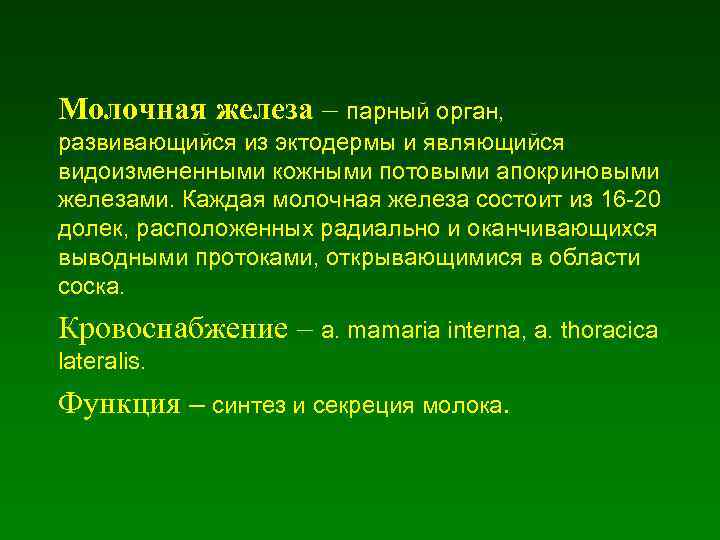 Молочная железа – парный орган, развивающийся из эктодермы и являющийся видоизмененными кожными потовыми апокриновыми железами. Каждая молочная железа состоит из 16-20 долек, расположенных радиально и оканчивающихся выводными протоками, открывающимися в области соска.

Кровоснабжение – a. mamaria interna, a. thoracica lateralis.

Функция – синтез и секреция молока.